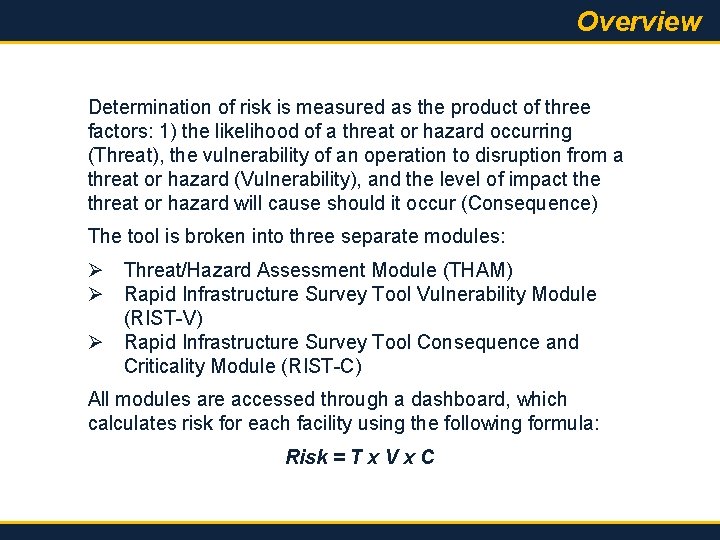 Overview

Determination of risk is measured as the product of three factors: 1) the likelihood of a threat or hazard occurring (Threat), the vulnerability of an operation to disruption from a threat or hazard (Vulnerability), and the level of impact the threat or hazard will cause should it occur (Consequence)

The tool is broken into three separate modules:

➢ Threat/Hazard Assessment Module (THAM)
➢ Rapid Infrastructure Survey Tool Vulnerability Module (RIST-V)
➢ Rapid Infrastructure Survey Tool Consequence and Criticality Module (RIST-C)

All modules are accessed through a dashboard, which calculates risk for each facility using the following formula:

Risk = T x V x C